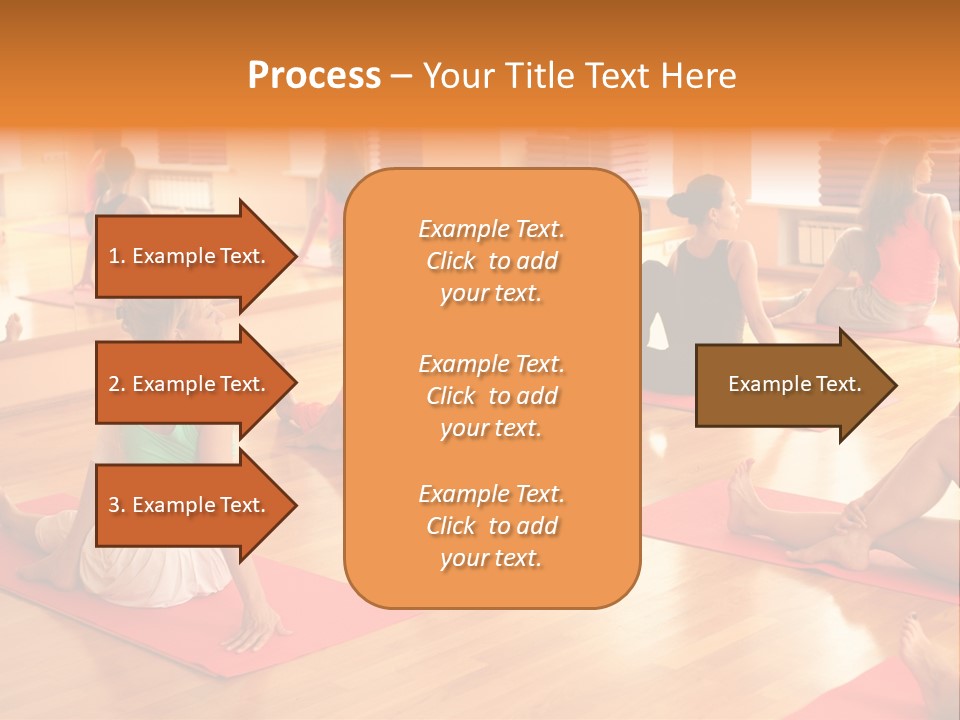 Process – Your Title Text Here

1. Example Text.

2. Example Text.

3. Example Text.

Example Text. Click to add your text.

Example Text. Click to add your text.

Example Text. Click to add your text.

Example Text.